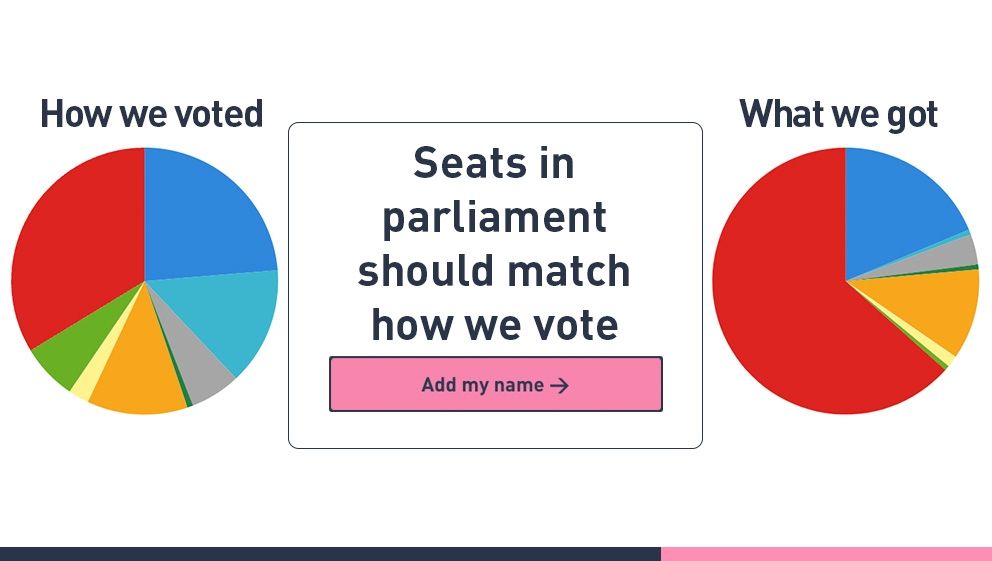 How we voted

Seats in parliament should match how we vote

Add my name →

What we got